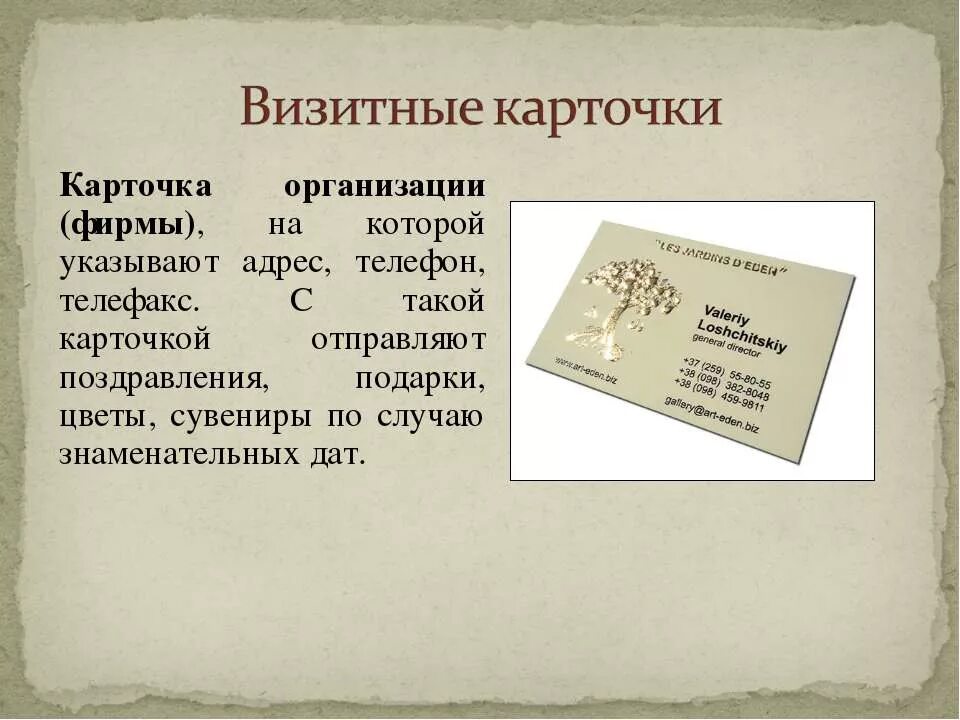 Визитные карточки

Карточка организации (фирмы), на которой указывают адрес, телефон, телефакс. С такой карточкой отправляют поздравления, подарки, цветы, сувениры по случаю знаменательных дат.

"LES JARDINS D'EDEN"

Valeriy Loshchitskiy
general director

+37 (259) 55-80-55
+38 (098) 382-8048
+38 (098) 459-9811

gallery@art-eden.biz

www.art-eden.biz